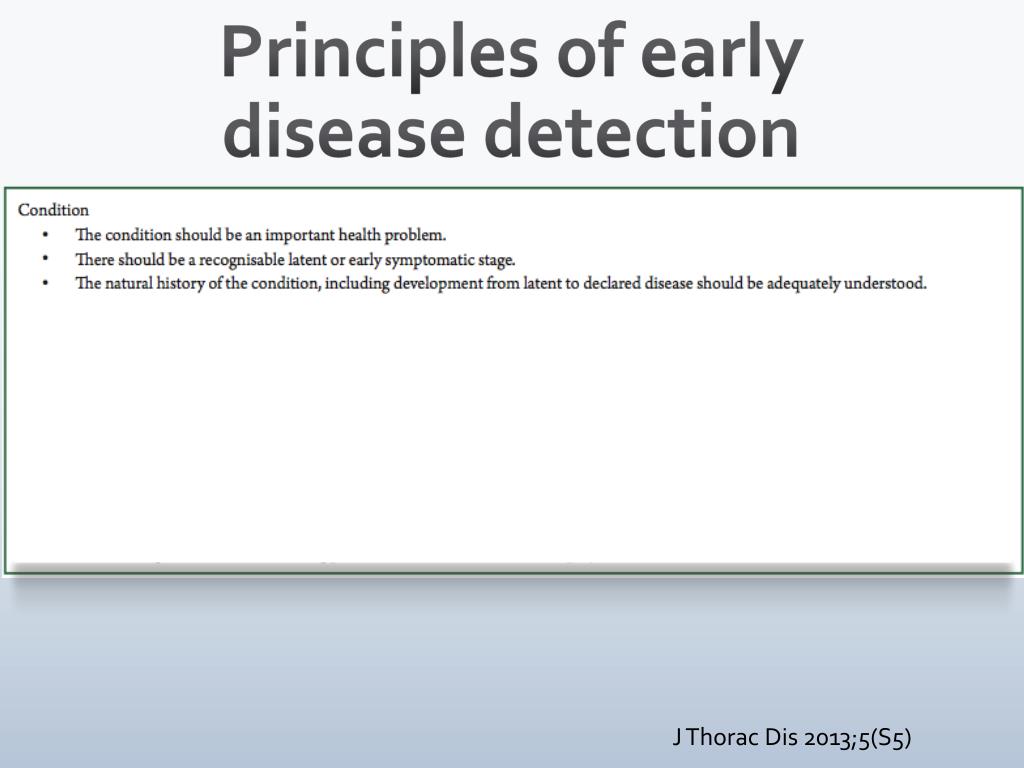 Principles of early disease detection

Condition
• The condition should be an important health problem.
• There should be a recognisable latent or early symptomatic stage.
• The natural history of the condition, including development from latent to declared disease should be adequately understood.

J Thorac Dis 2013;5(S5)